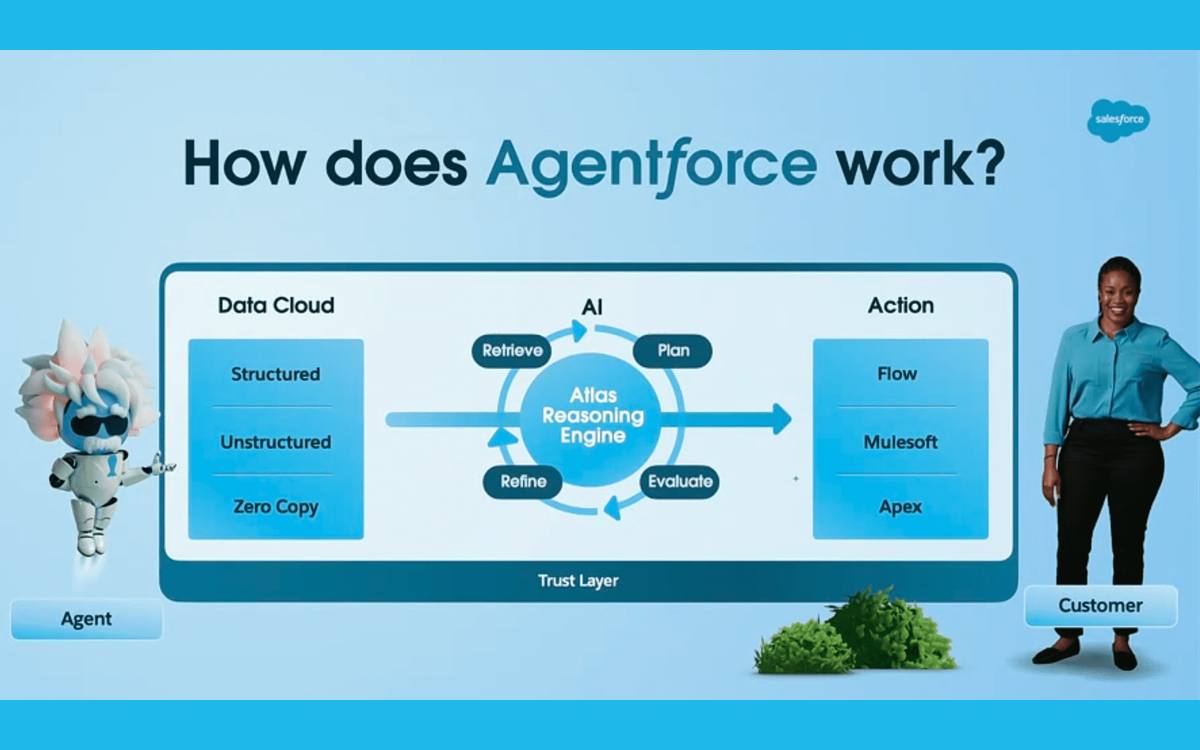 salesforce

How does Agentforce work?

Data Cloud

Structured

Unstructured

Zero Copy

AI

Retrieve

Plan

Atlas Reasoning Engine

Refine

Evaluate

Action

Flow

Mulesoft

Apex

Trust Layer

Agent

Customer